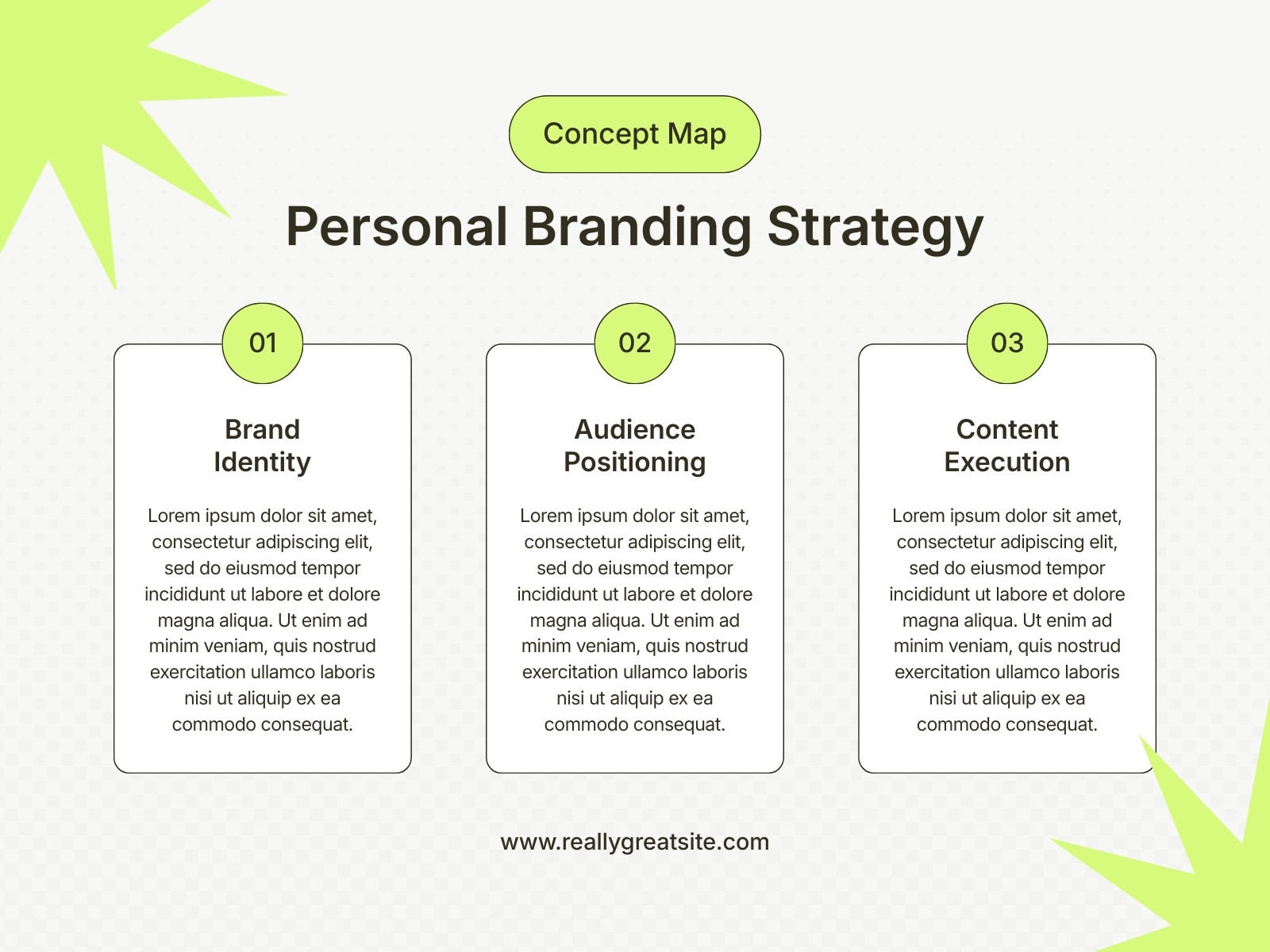 Concept Map

Personal Branding Strategy

01

Brand Identity

Lorem ipsum dolor sit amet, consectetur adipiscing elit, sed do eiusmod tempor incididunt ut labore et dolore magna aliqua. Ut enim ad minim veniam, quis nostrud exercitation ullamco laboris nisi ut aliquip ex ea commodo consequat.

02

Audience Positioning

Lorem ipsum dolor sit amet, consectetur adipiscing elit, sed do eiusmod tempor incididunt ut labore et dolore magna aliqua. Ut enim ad minim veniam, quis nostrud exercitation ullamco laboris nisi ut aliquip ex ea commodo consequat.

03

Content Execution

Lorem ipsum dolor sit amet, consectetur adipiscing elit, sed do eiusmod tempor incididunt ut labore et dolore magna aliqua. Ut enim ad minim veniam, quis nostrud exercitation ullamco laboris nisi ut aliquip ex ea commodo consequat.

www.reallygreatsite.com